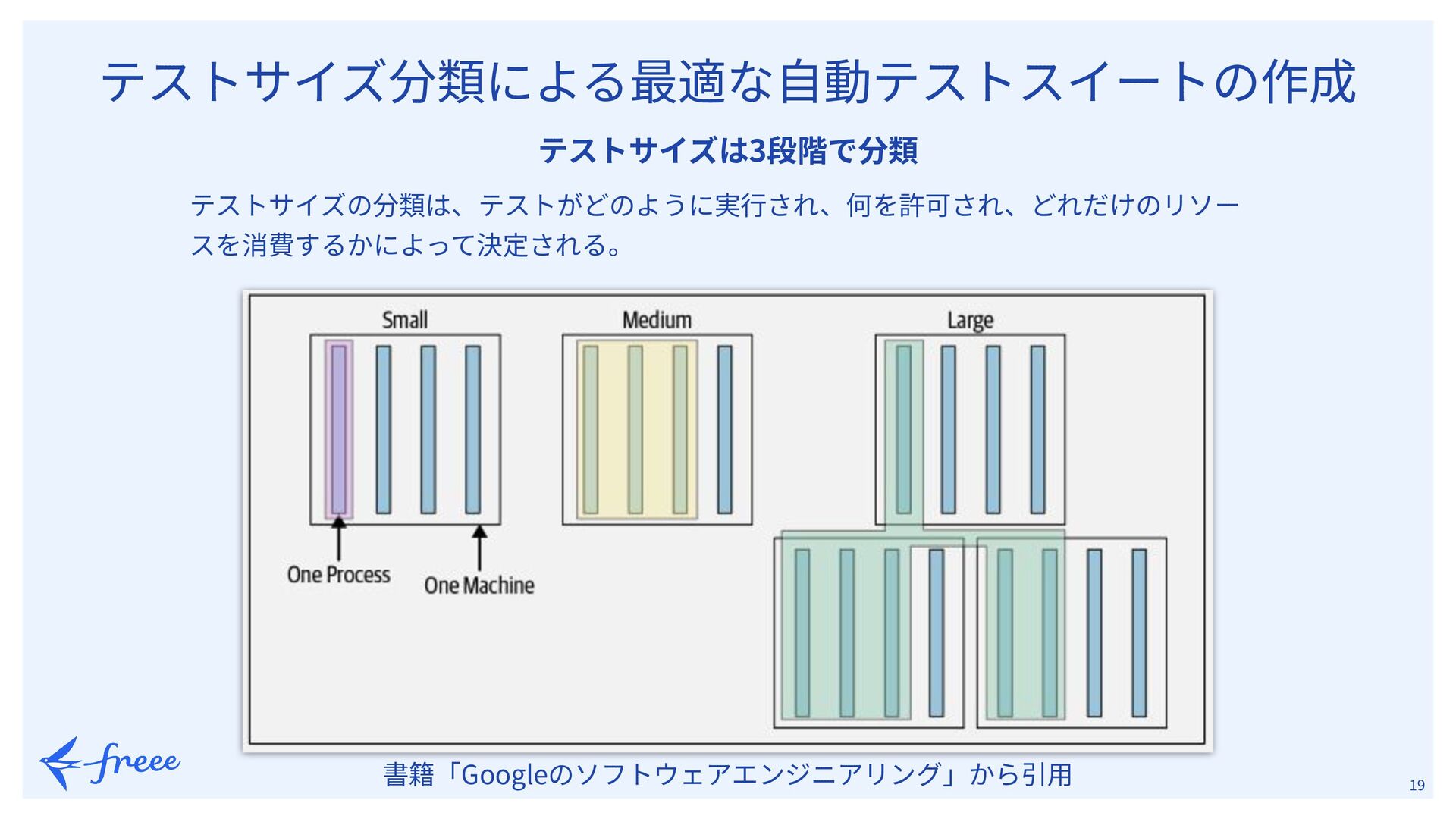 テストサイズ分類による最適な自動テストスイートの作成

テストサイズは3段階で分類

テストサイズの分類は、テストがどのように実行され、何を許可され、どれだけのリソースを消費するかによって決定される。

Small

Medium

Large

One Process

One Machine

書籍「Googleのソフトウェアエンジニアリング」から引用

freee

19